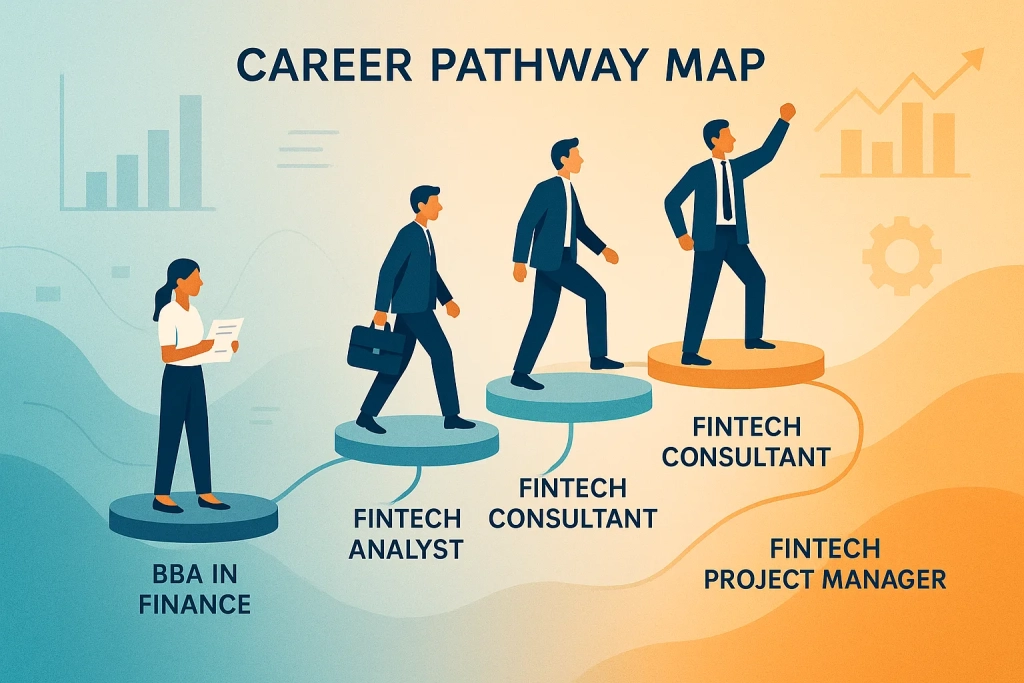 CAREER PATHWAY MAP

BBA IN FINANCE

FINTECH ANALYST

FINTECH CONSULTANT

FINTECH CONSULTANT

FINTECH PROJECT MANAGER